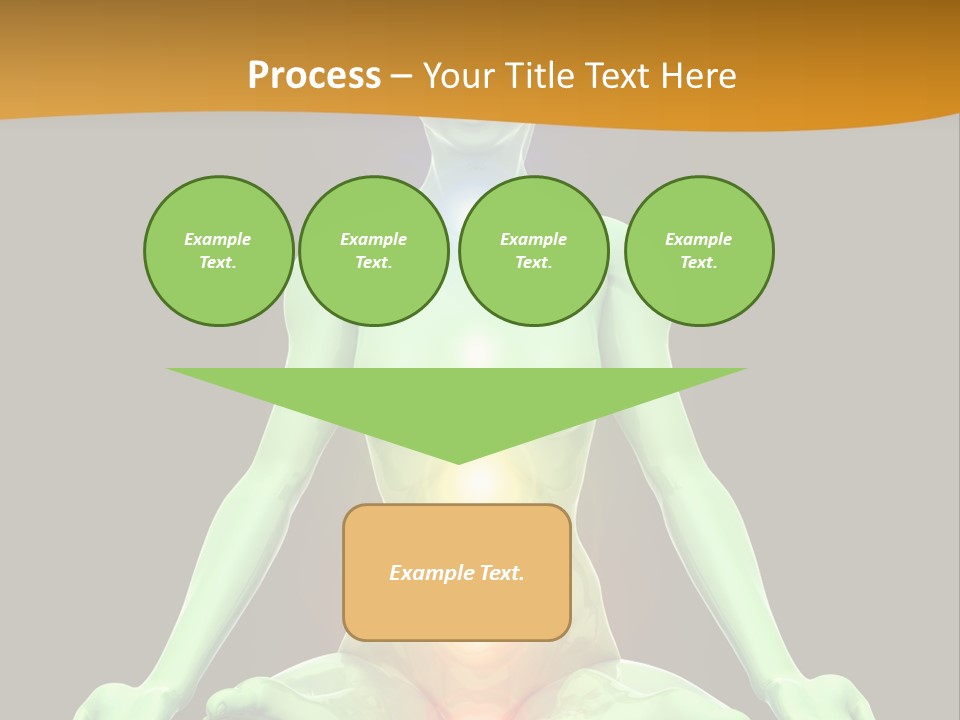 Process – Your Title Text Here

Example Text.

Example Text.

Example Text.

Example Text.

Example Text.